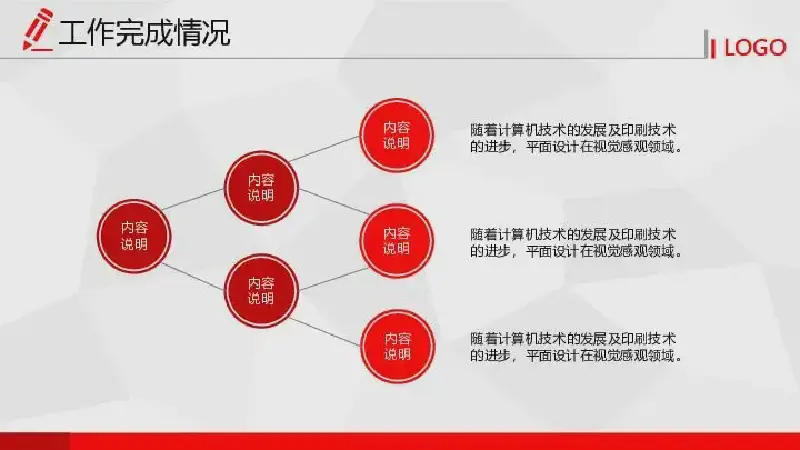 工作完成情况

LOGO

内容说明

内容说明

内容说明

内容说明

内容说明

内容说明

随着计算机技术的发展及印刷技术的进步，平面设计在视觉感观领域。

随着计算机技术的发展及印刷技术的进步，平面设计在视觉感观领域。

随着计算机技术的发展及印刷技术的进步，平面设计在视觉感观领域。